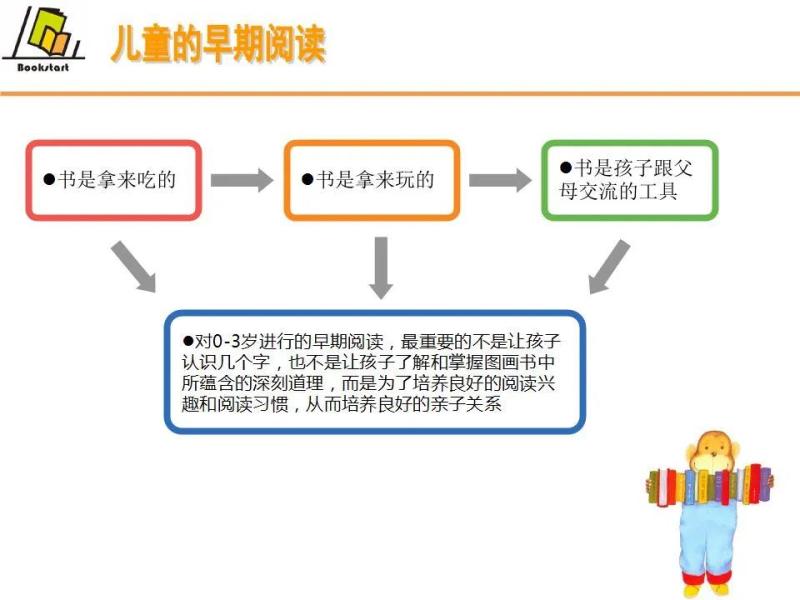 Bookstart

儿童的早期阅读

●书是拿来吃的

●书是拿来玩的

●书是孩子跟父母交流的工具

●对0-3岁进行的早期阅读，最重要的不是让孩子认识几个字，也不是让孩子了解和掌握图画书中所蕴含的深刻道理，而是为了培养良好的阅读兴趣和阅读习惯，从而培养良好的亲子关系